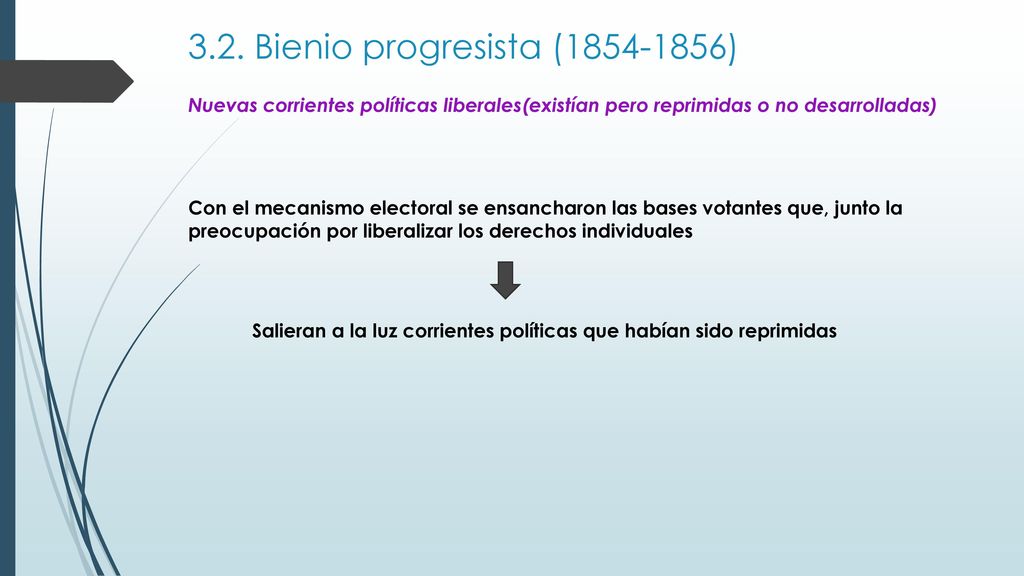 3.2. Bienio progresista (1854-1856)

Nuevas corrientes políticas liberales(existían pero reprimidas o no desarrolladas)

Con el mecanismo electoral se ensancharon las bases votantes que, junto la preocupación por liberalizar los derechos individuales

Salieran a la luz corrientes políticas que habían sido reprimidas